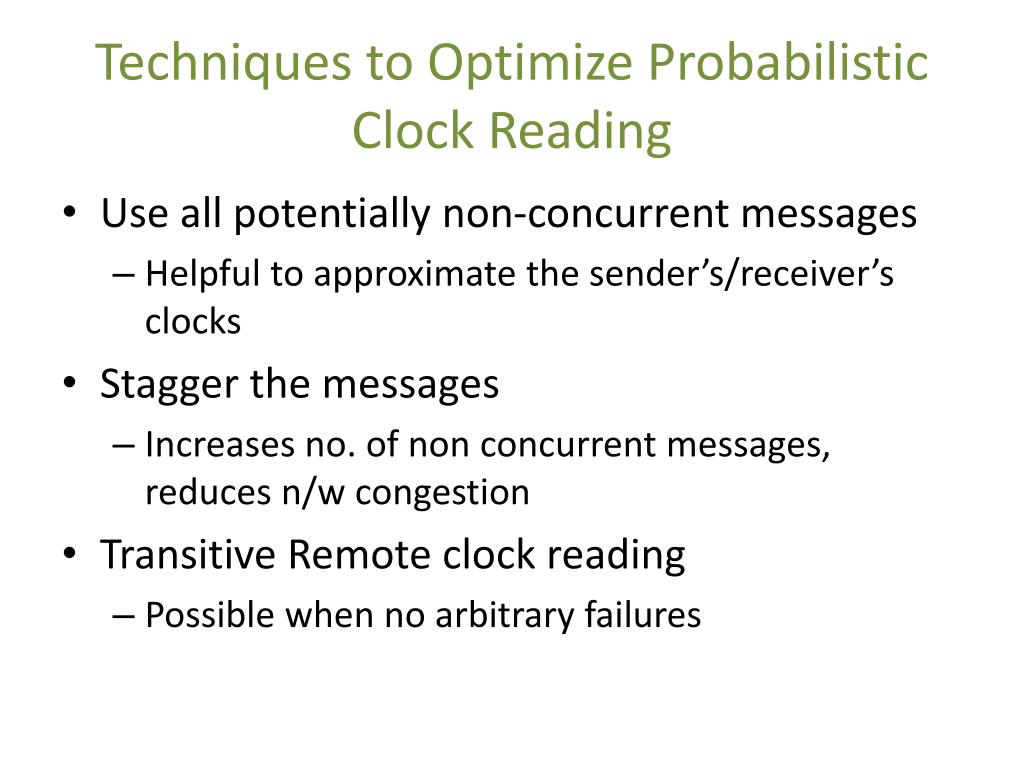 Techniques to Optimize Probabilistic Clock Reading

• Use all potentially non-concurrent messages
– Helpful to approximate the sender’s/receiver’s clocks

• Stagger the messages
– Increases no. of non concurrent messages, reduces n/w congestion

• Transitive Remote clock reading
– Possible when no arbitrary failures